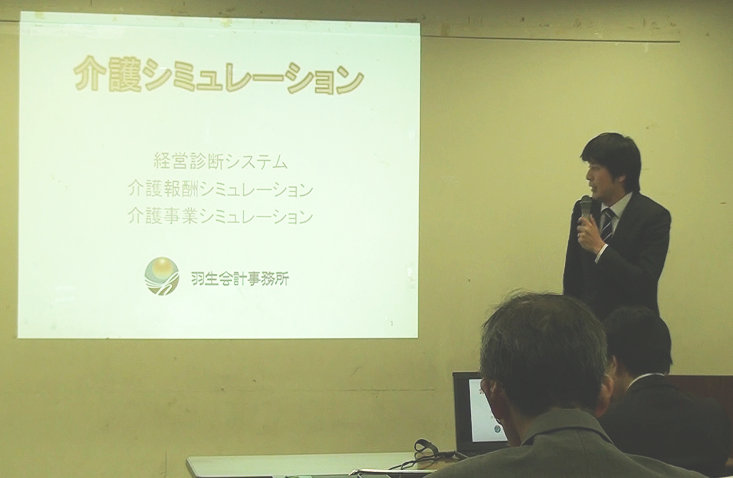 介護シミュレーション

経営診断システム
介護報酬シミュレーション
介護事業シミュレーション

羽生会計事務所